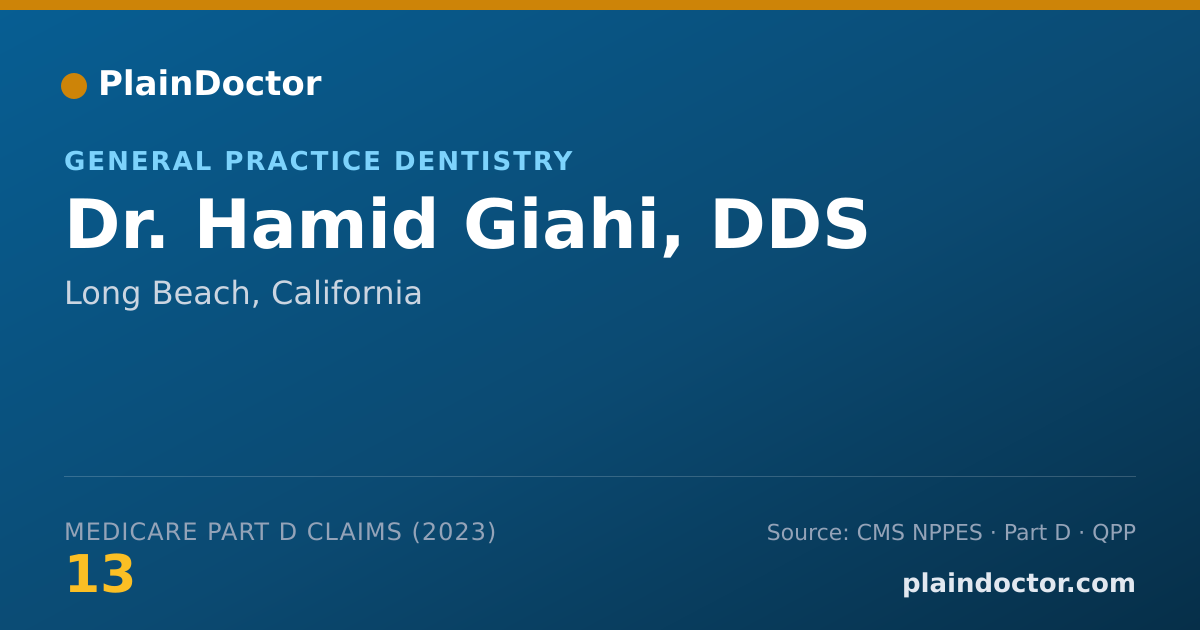 PlainDoctor

GENERAL PRACTICE DENTISTRY

Dr. Hamid Giahi, DDS

Long Beach, California

MEDICARE PART D CLAIMS (2023)

13

Source: CMS NPPES · Part D · QPP

plaindoctor.com